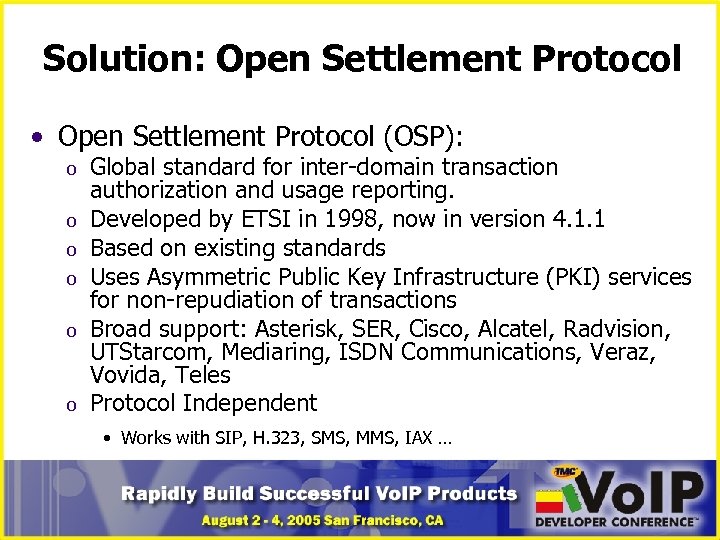 Solution: Open Settlement Protocol

• Open Settlement Protocol (OSP):
  o Global standard for inter-domain transaction authorization and usage reporting.
  o Developed by ETSI in 1998, now in version 4.1.1
  o Based on existing standards
  o Uses Asymmetric Public Key Infrastructure (PKI) services for non-repudiation of transactions
  o Broad support: Asterisk, SER, Cisco, Alcatel, Radvision, UTStarcom, Mediaring, ISDN Communications, Veraz, Vovida, Teles
  o Protocol Independent
    • Works with SIP, H.323, SMS, MMS, IAX …

Rapidly Build Successful VoIP Products
August 2 - 4, 2005 San Francisco, CA
TMC VoIP DEVELOPER CONFERENCE™